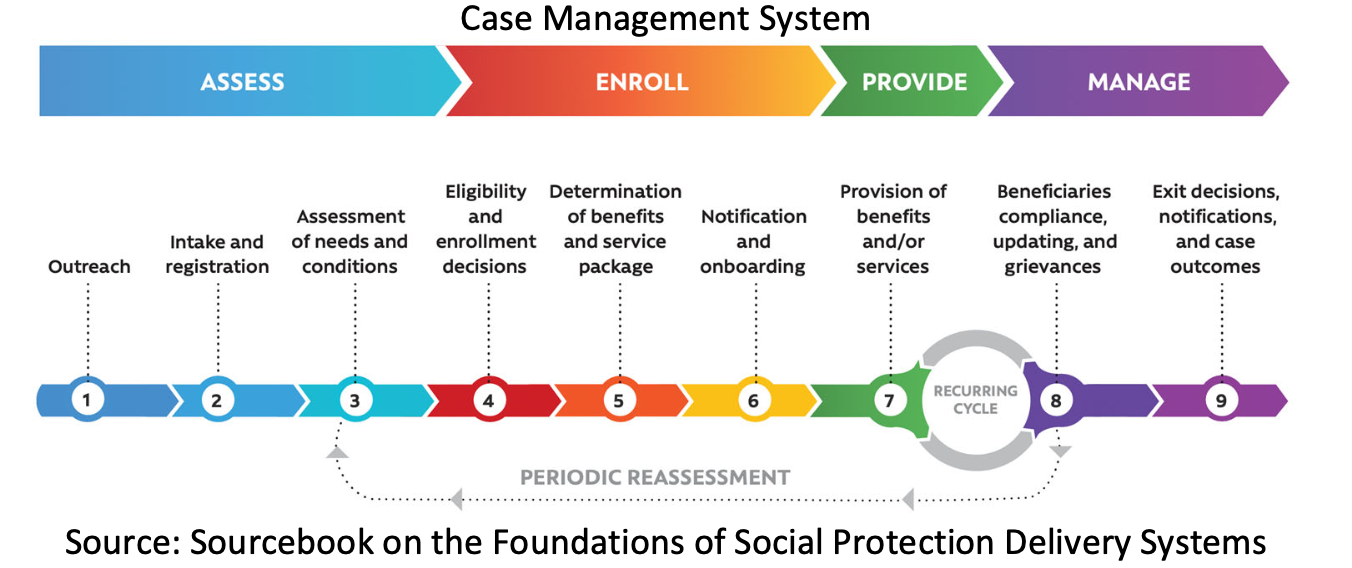 Case Management System

ASSESS

ENROLL

PROVIDE

MANAGE

Outreach

Intake and registration

Assessment of needs and conditions

Eligibility and enrollment decisions

Determination of benefits and service package

Notification and onboarding

Provision of benefits and/or services

Beneficiaries compliance, updating, and grievances

Exit decisions, notifications, and case outcomes

1

2

3

4

5

6

7

RECURRING CYCLE

8

9

PERIODIC REASSESSMENT

Source: Sourcebook on the Foundations of Social Protection Delivery Systems